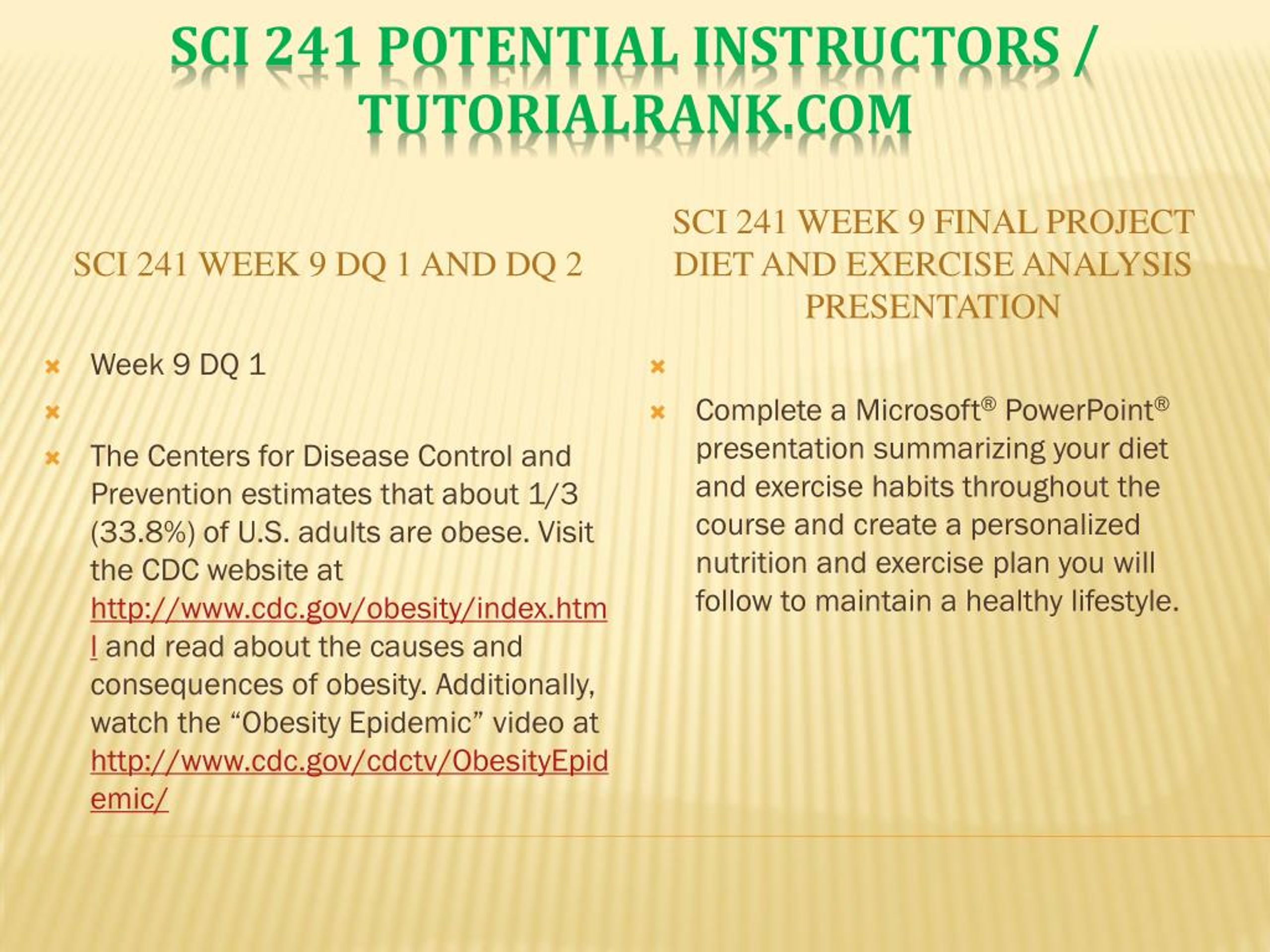 SCI 241 POTENTIAL INSTRUCTORS / TUTORIALRANK.COM

SCI 241 WEEK 9 DQ 1 AND DQ 2

Week 9 DQ 1

The Centers for Disease Control and Prevention estimates that about 1/3 (33.8%) of U.S. adults are obese. Visit the CDC website at http://www.cdc.gov/obesity/index.html and read about the causes and consequences of obesity. Additionally, watch the “Obesity Epidemic” video at http://www.cdc.gov/cdctv/ObesityEpidemic/

SCI 241 WEEK 9 FINAL PROJECT DIET AND EXERCISE ANALYSIS PRESENTATION

Complete a Microsoft® PowerPoint® presentation summarizing your diet and exercise habits throughout the course and create a personalized nutrition and exercise plan you will follow to maintain a healthy lifestyle.